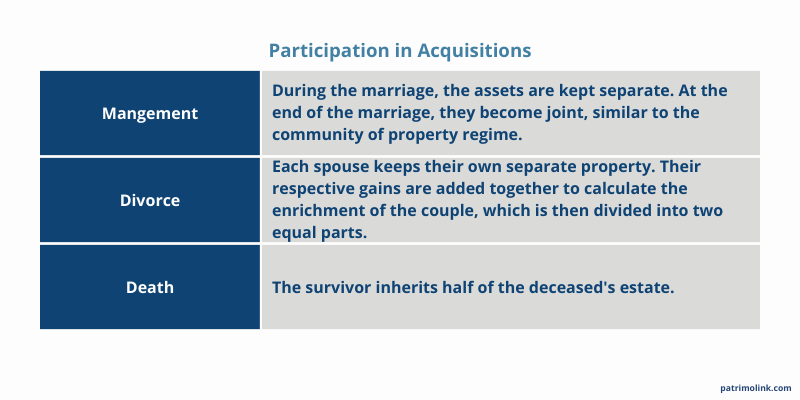 Participation in Acquisitions

| Mangement | During the marriage, the assets are kept separate. At the end of the marriage, they become joint, similar to the community of property regime. |
|---|---|
| Divorce | Each spouse keeps their own separate property. Their respective gains are added together to calculate the enrichment of the couple, which is then divided into two equal parts. |
| Death | The survivor inherits half of the deceased's estate. |

patrimolink.com